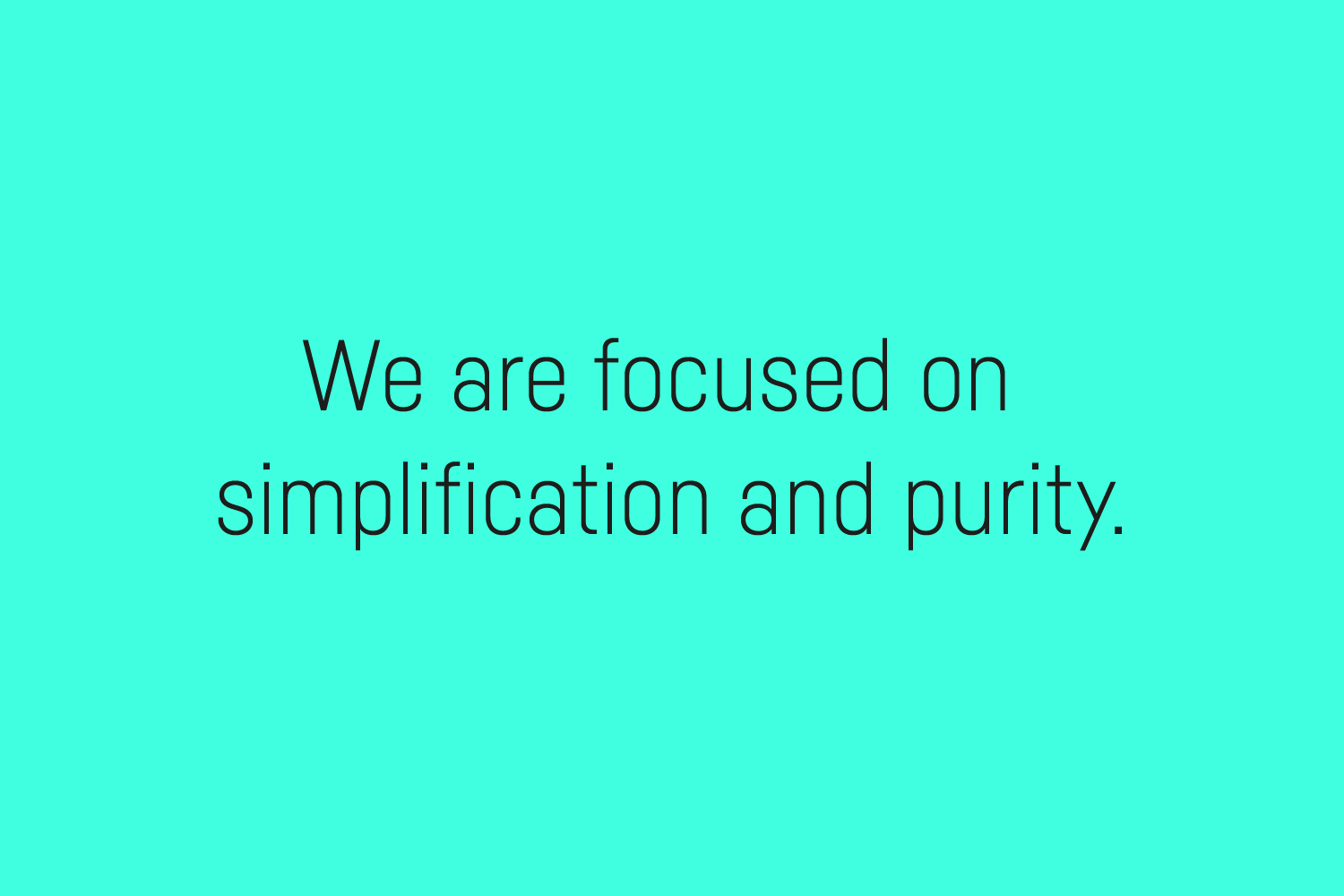 We are focused on simplification and purity.